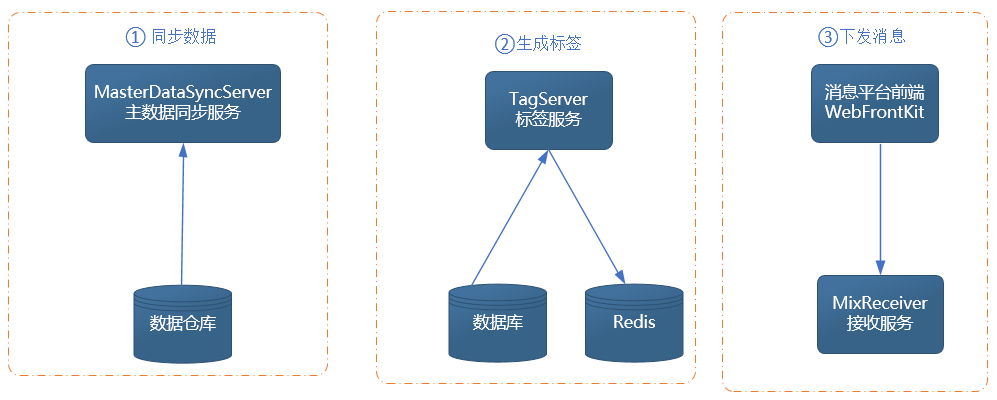 ① 同步数据

MasterDataSyncServer
主数据同步服务

数据仓库

②生成标签

TagServer
标签服务

数据库

Redis

③下发消息

消息平台前端
WebFrontKit

MixReceiver
接收服务